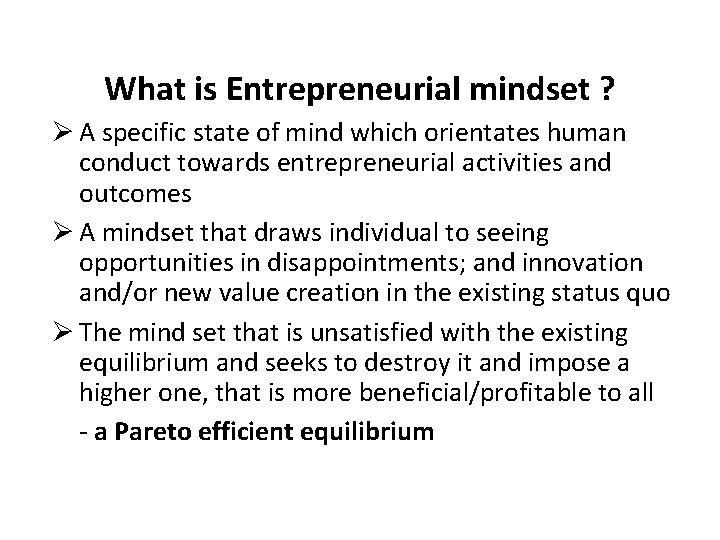 What is Entrepreneurial mindset ?

➢ A specific state of mind which orientates human conduct towards entrepreneurial activities and outcomes

➢ A mindset that draws individual to seeing opportunities in disappointments; and innovation and/or new value creation in the existing status quo

➢ The mind set that is unsatisfied with the existing equilibrium and seeks to destroy it and impose a higher one, that is more beneficial/profitable to all

- a Pareto efficient equilibrium